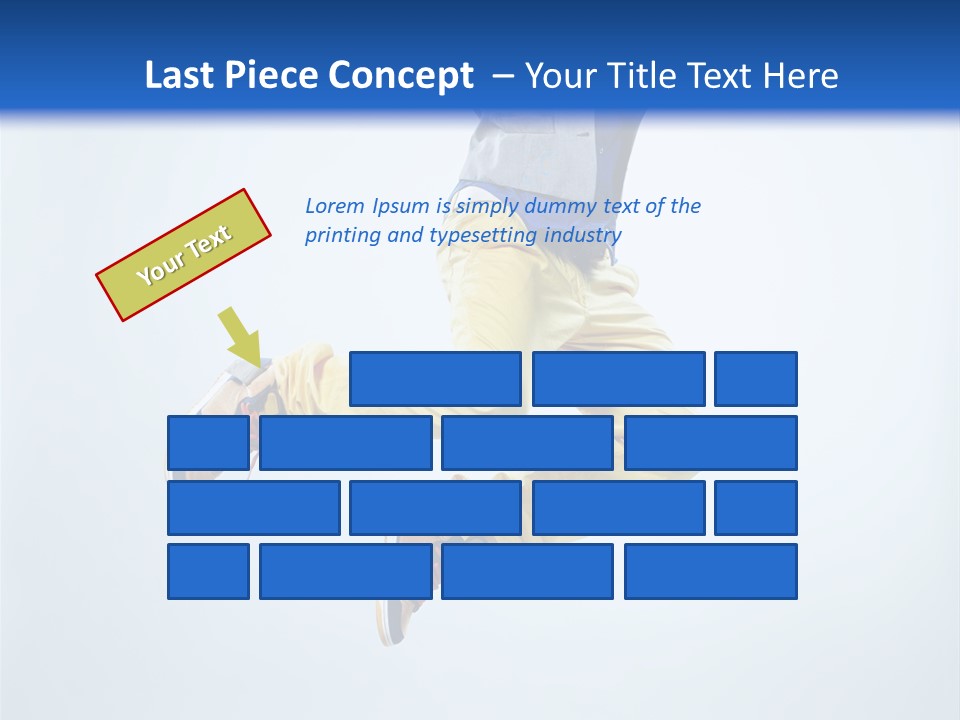 Last Piece Concept – Your Title Text Here

Your Text

Lorem Ipsum is simply dummy text of the printing and typesetting industry